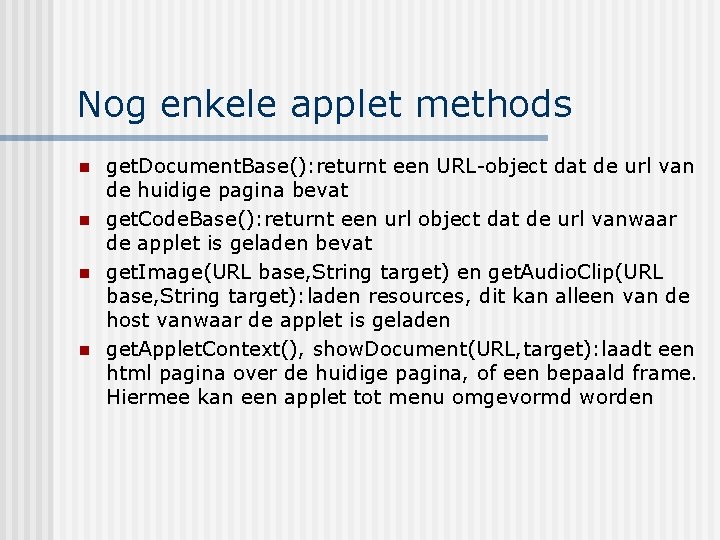 Nog enkele applet methods

- getDocumentBase():returnt een URL-object dat de url van de huidige pagina bevat
- getCodeBase():returnt een url object dat de url vanwaar de applet is geladen bevat
- getImage(URL base,String target) en getAudioClip(URL base,String target):laden resources, dit kan alleen van de host vanwaar de applet is geladen
- getAppletContext(), showDocument(URL,target):laadt een html pagina over de huidige pagina, of een bepaald frame. Hiermee kan een applet tot menu omgevormd worden